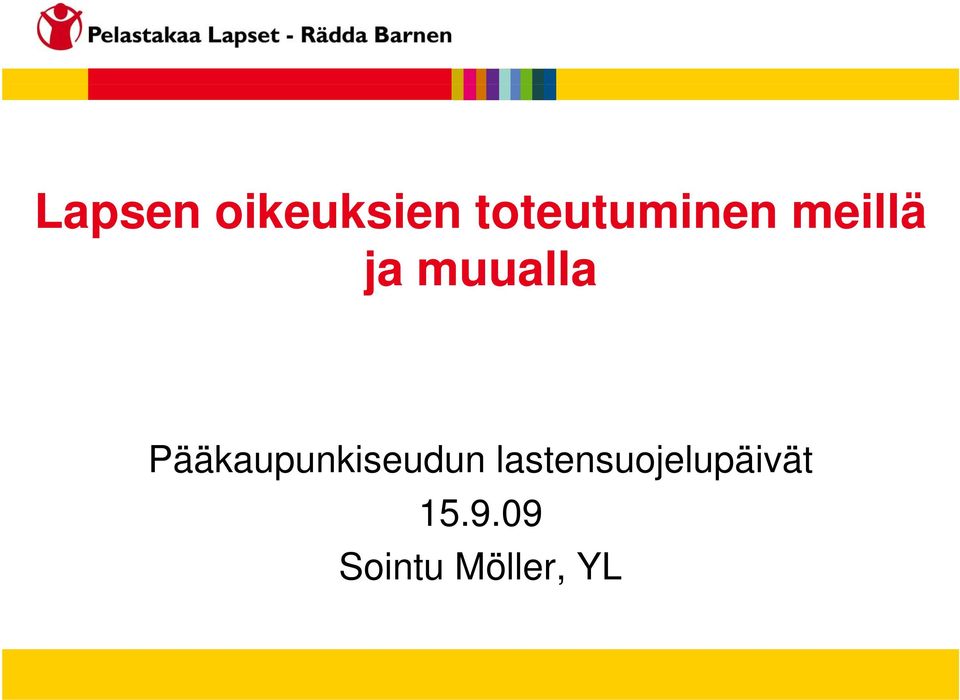 Pelastakaa Lapset - Rädda Barnen

Lapsen oikeuksien toteutuminen meillä ja muualla

Pääkaupunkiseudun lastensuojelupäivät
15.9.09
Sointu Möller, YL